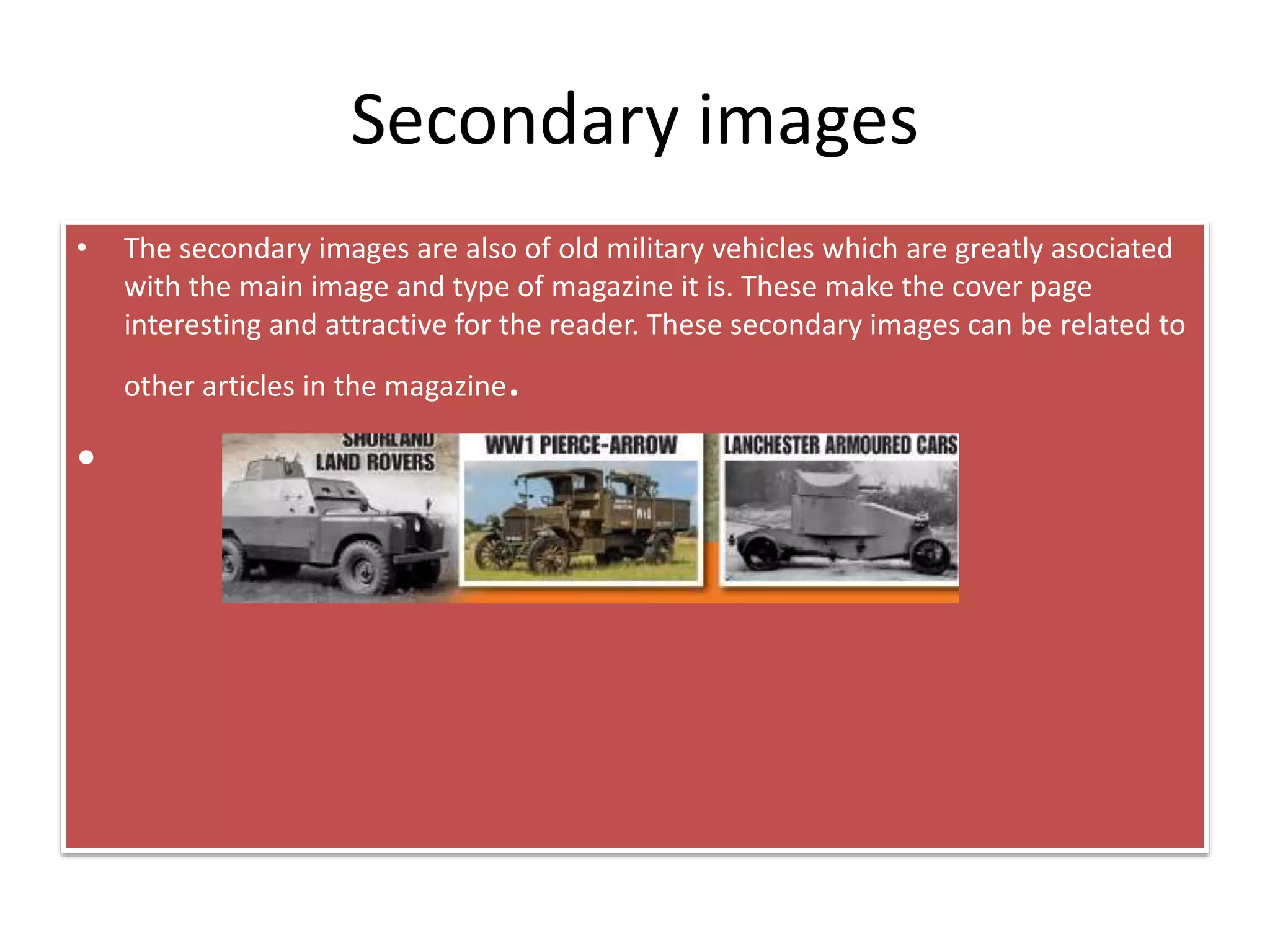 Secondary images

• The secondary images are also of old military vehicles which are greatly asociated with the main image and type of magazine it is. These make the cover page interesting and attractive for the reader. These secondary images can be related to other articles in the magazine.

•

SHORLAND LAND ROVERS

WW1 PIERCE-ARROW

LANCHESTER ARMOURED CARS